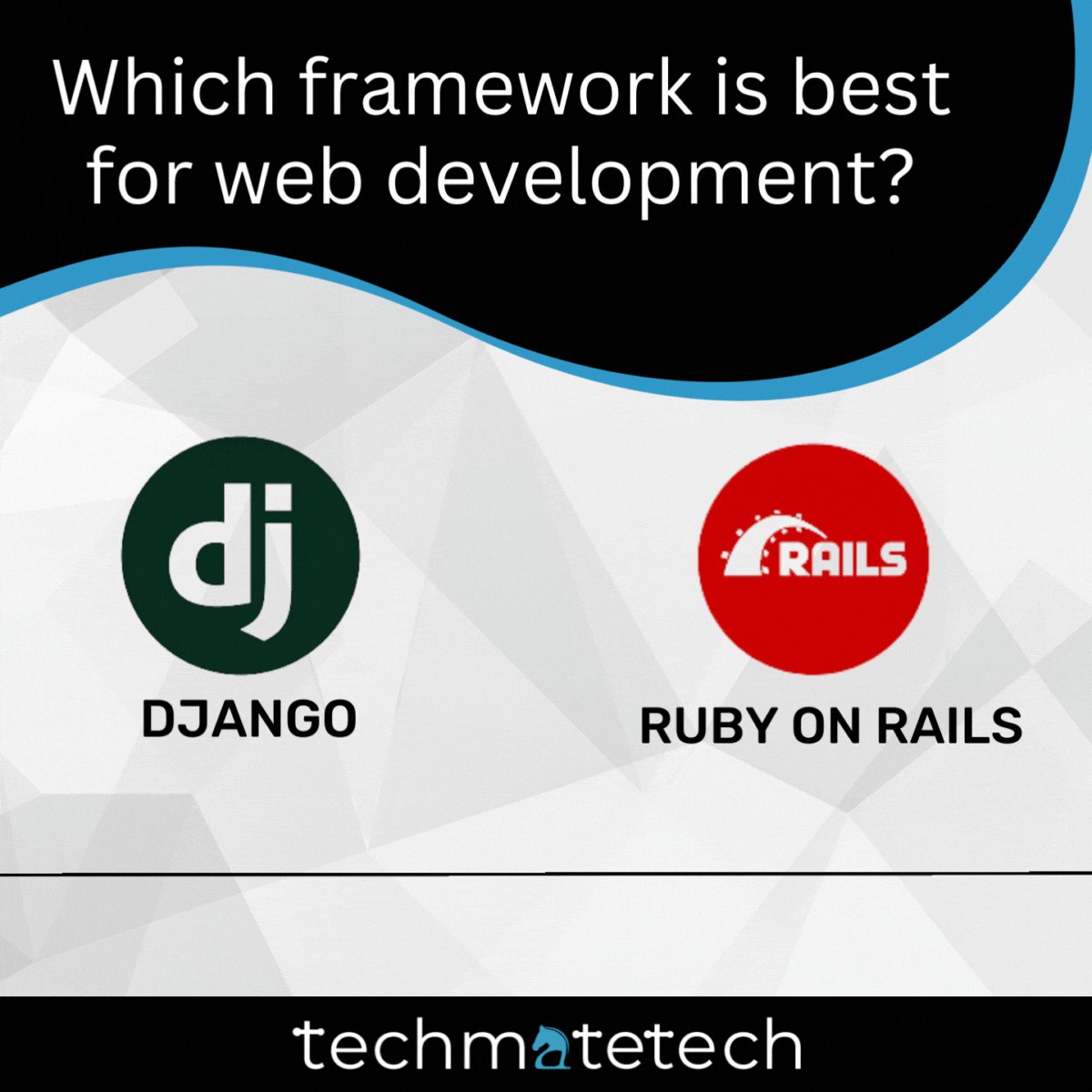 Which framework is best for web development?

dj

DJANGO

RAILS

RUBY ON RAILS

techmatetech